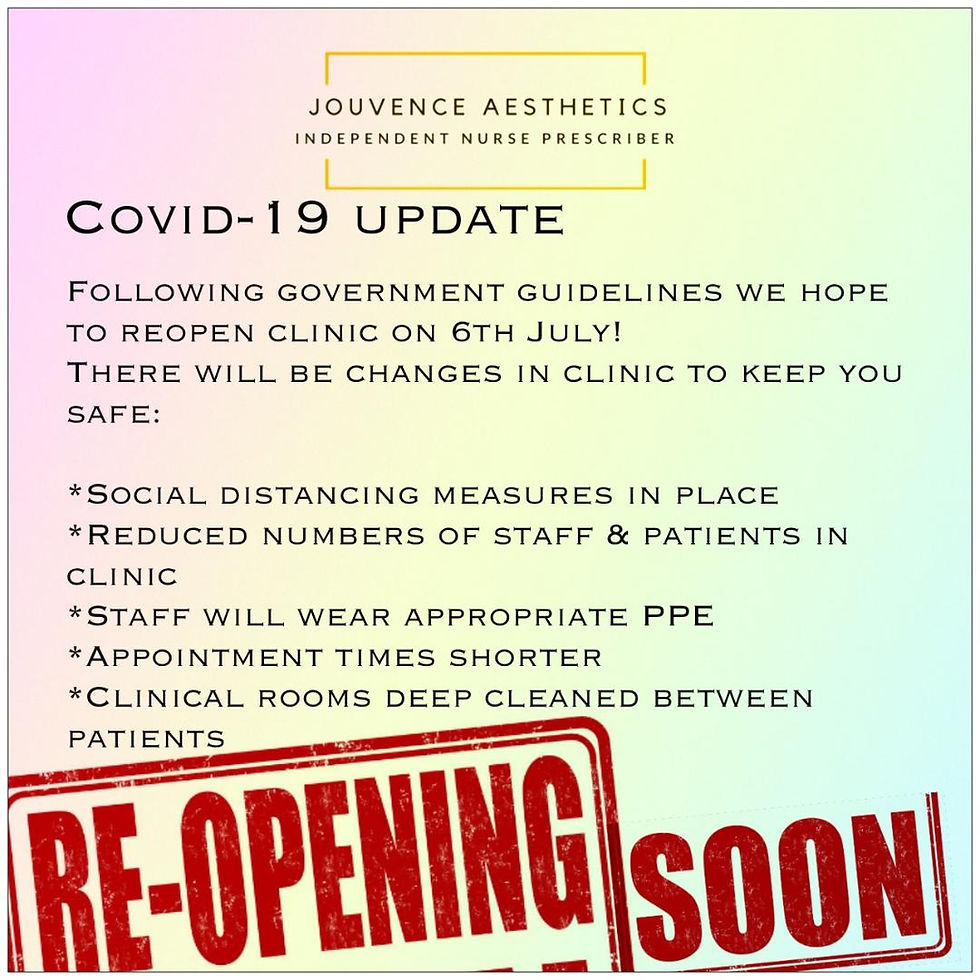 JOUVENCE AESTHETICS
INDEPENDENT NURSE PRESCRIBER

Covid-19 update

Following government guidelines we hope to reopen clinic on 6th July!
There will be changes in clinic to keep you safe:

*Social distancing measures in place
*Reduced numbers of staff & patients in clinic
*Staff will wear appropriate PPE
*Appointment times shorter
*Clinical rooms deep cleaned between patients

RE-OPENING SOON